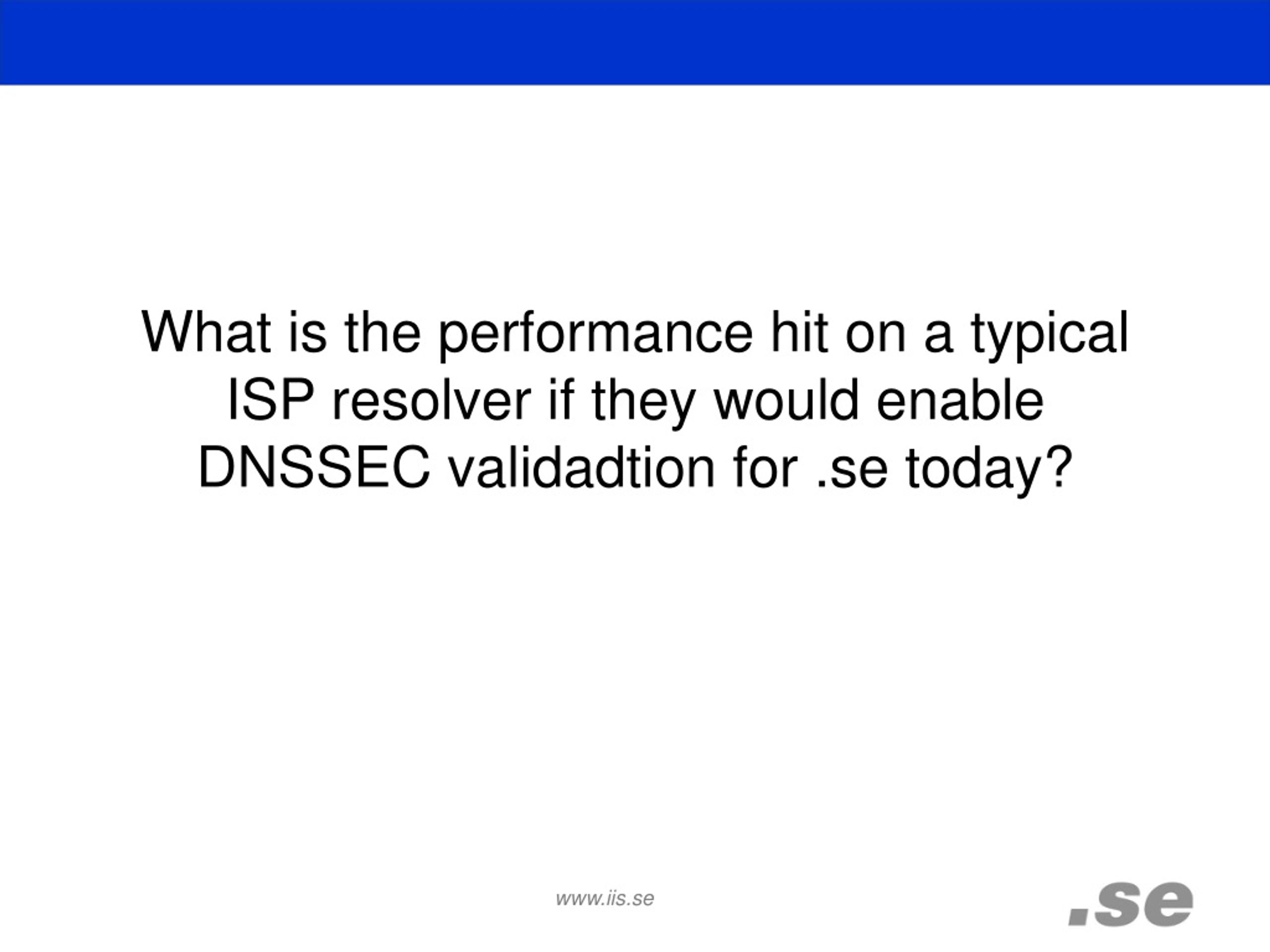 What is the performance hit on a typical ISP resolver if they would enable DNSSEC validadtion for .se today?

www.iis.se

.se